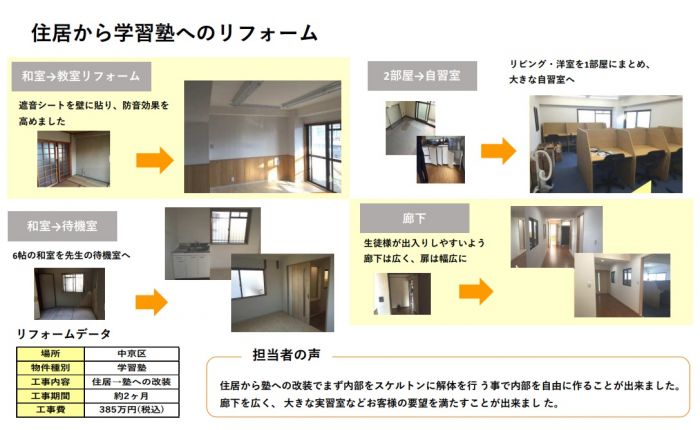 住居から学習塾へのリフォーム

和室→教室リフォーム

遮音シートを壁に貼り、防音効果を高めました

2部屋→自習室

リビング・洋室を1部屋にまとめ、大きな自習室へ

和室→待機室

6帖の和室を先生の待機室へ

廊下

生徒様が出入りしやすいよう廊下は広く、扉は幅広に

リフォームデータ

| 場所 | 中京区 |
|---|---|
| 物件種別 | 学習塾 |
| 工事内容 | 住居→塾への改装 |
| 工事期間 | 約2ヶ月 |
| 工事費 | 385万円(税込) |

担当者の声

住居から塾への改装でまず内部をスケルトンに解体を行う事で内部を自由に作ることが出来ました。廊下を広く、大きな実習室などお客様の要望を満たすことが出来ました。